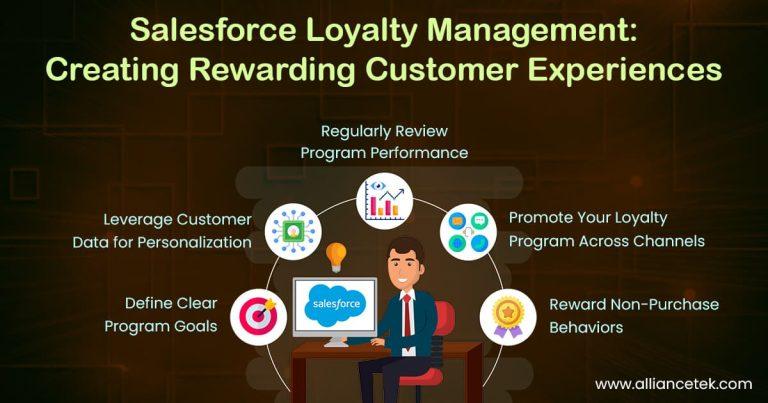 Salesforce Loyalty Management: Creating Rewarding Customer Experiences

Regularly Review Program Performance

Leverage Customer Data for Personalization

Promote Your Loyalty Program Across Channels

Define Clear Program Goals

salesforce

Reward Non-Purchase Behaviors

www.alliancetek.com